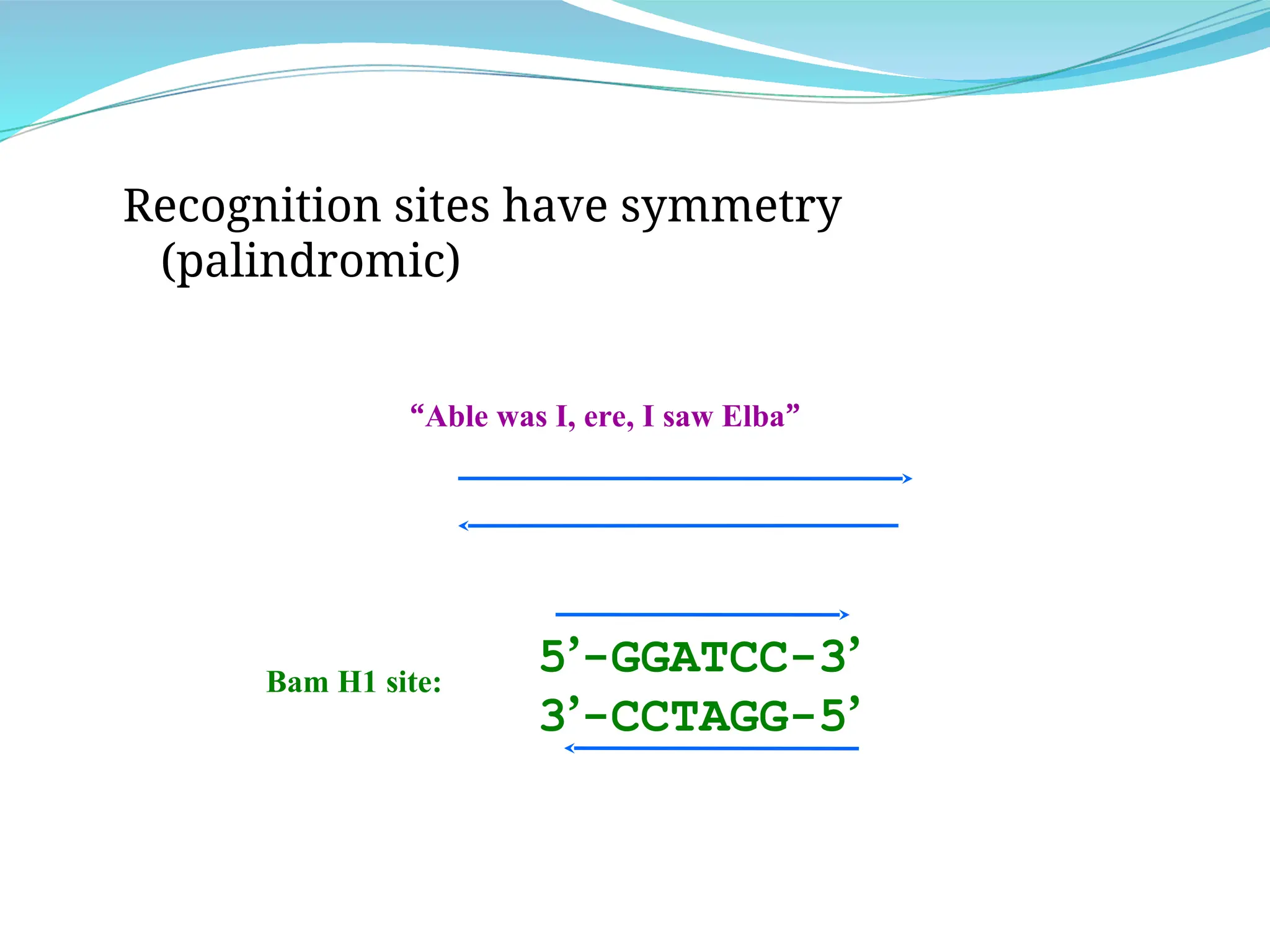 Recognition sites have symmetry (palindromic)

“Able was I, ere, I saw Elba”

Bam H1 site:

5’-GGATCC-3’
3’-CCTAGG-5’